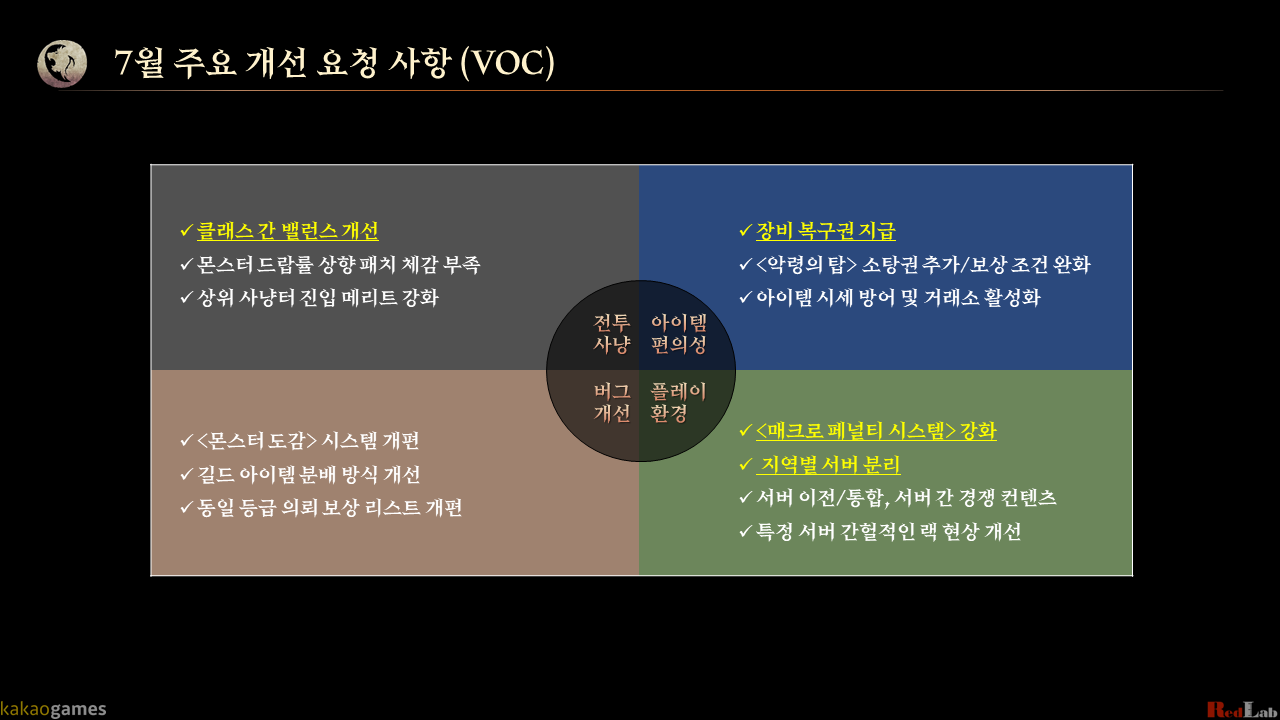 7월 주요 개선 요청 사항 (VOC)

✓ 클래스 간 밸런스 개선
✓ 몬스터 드랍률 상향 패치 체감 부족
✓ 상위 사냥터 진입 메리트 강화

✓ 장비 복구권 지급
✓ <악령의 탑> 소탕권 추가/보상 조건 완화
✓ 아이템 시세 방어 및 거래소 활성화

전투 사냥

아이템 편의성

버그 개선

플레이 환경

✓ <몬스터 도감> 시스템 개편
✓ 길드 아이템 분배 방식 개선
✓ 동일 등급 의뢰 보상 리스트 개편

✓ <매크로 페널티 시스템> 강화
✓ 지역별 서버 분리
✓ 서버 이전/통합, 서버 간 경쟁 컨텐츠
✓ 특정 서버 간헐적인 랙 현상 개선

kakaogames

RedLab